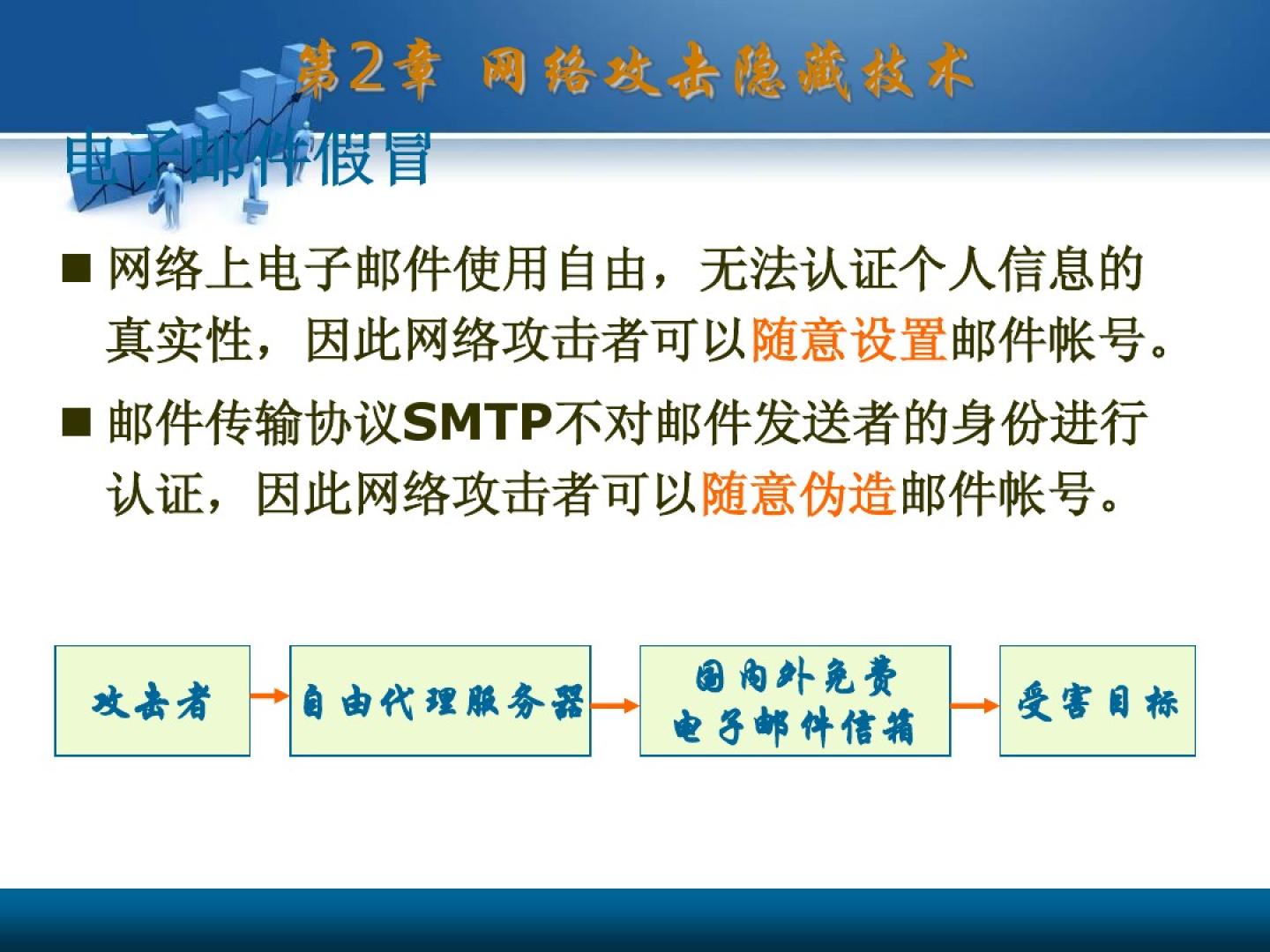 第2章 网络攻击隐藏技术

电子邮件假冒

■ 网络上电子邮件使用自由，无法认证个人信息的真实性，因此网络攻击者可以随意设置邮件帐号。

■ 邮件传输协议SMTP不对邮件发送者的身份进行认证，因此网络攻击者可以随意伪造邮件帐号。

攻击者

自由代理服务器

国内外免费电子邮件信箱

受害目标